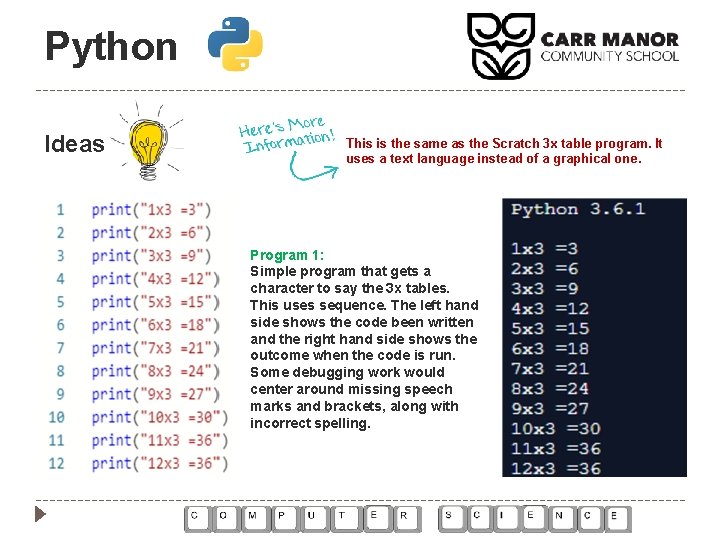 Python

CARR MANOR
COMMUNITY SCHOOL

Ideas

Here's More Information!

This is the same as the Scratch 3x table program. It uses a text language instead of a graphical one.

1 print("1x3 =3")
2 print("2x3 =6")
3 print("3x3 =9")
4 print("4x3 =12")
5 print("5x3 =15")
6 print("6x3 =18")
7 print("7x3 =21")
8 print("8x3 =24")
9 print("9x3 =27")
10 print("10x3 =30")
11 print("11x3 =36")
12 print("12x3 =36")

Program 1:
Simple program that gets a character to say the 3x tables. This uses sequence. The left hand side shows the code been written and the right hand side shows the outcome when the code is run. Some debugging work would center around missing speech marks and brackets, along with incorrect spelling.

Python 3.6.1

1x3 =3
2x3 =6
3x3 =9
4x3 =12
5x3 =15
6x3 =18
7x3 =21
8x3 =24
9x3 =27
10x3 =30
11x3 =36
12x3 =36

C O M P U T E R S C I E N C E